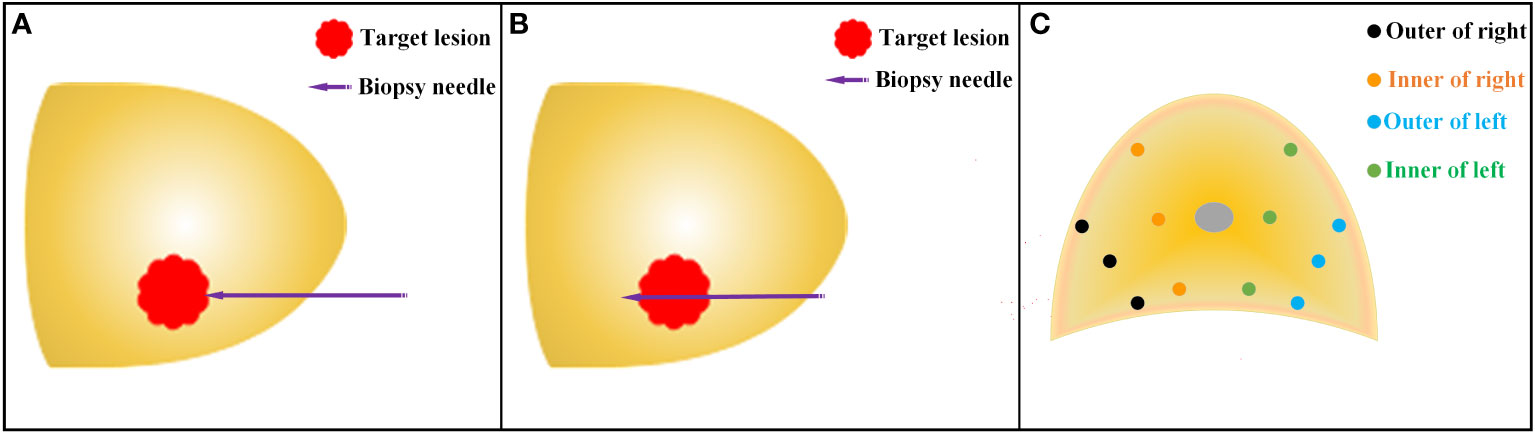 A

Target lesion

Biopsy needle

B

Target lesion

Biopsy needle

C

Outer of right

Inner of right

Outer of left

Inner of left